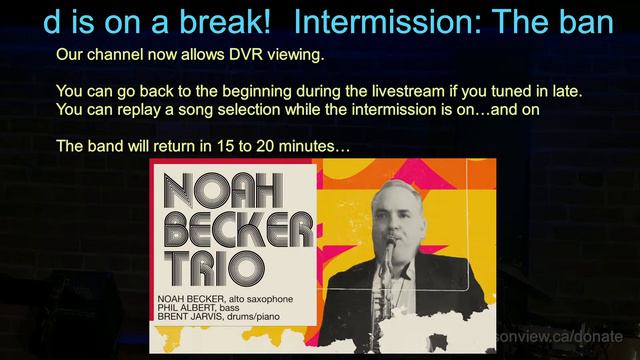 d is on a break!  Intermission: The ban

Our channel now allows DVR viewing.

You can go back to the beginning during the livestream if you tuned in late.
You can replay a song selection while the intermission is on…and on

The band will return in 15 to 20 minutes…

NOAH BECKER TRIO

NOAH BECKER, alto saxophone
PHIL ALBERT, bass
BRENT JARVIS, drums/piano

sonview.ca/donate